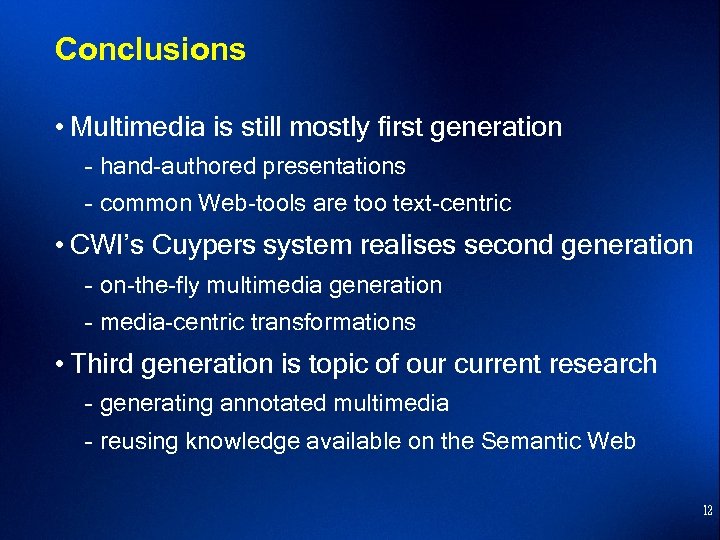 Conclusions

• Multimedia is still mostly first generation
- hand-authored presentations
- common Web-tools are too text-centric

• CWI's Cuypers system realises second generation
- on-the-fly multimedia generation
- media-centric transformations

• Third generation is topic of our current research
- generating annotated multimedia
- reusing knowledge available on the Semantic Web

12